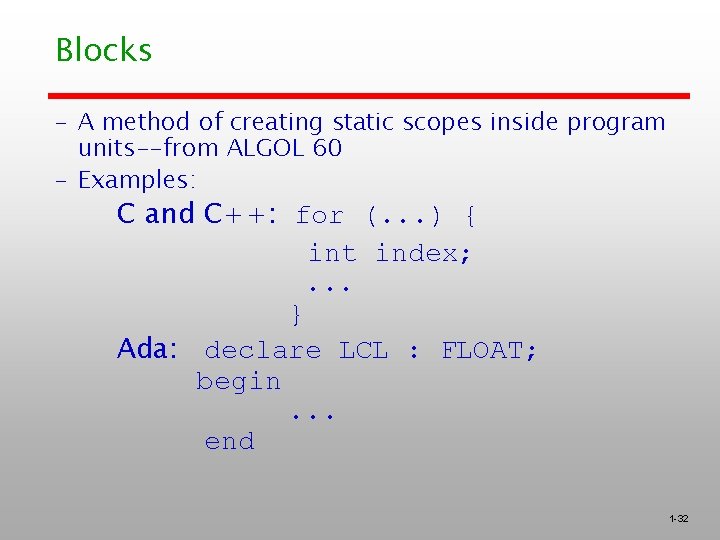 Blocks

– A method of creating static scopes inside program units--from ALGOL 60

– Examples:

C and C++: for (...) {
int index;
...
}

Ada: declare LCL : FLOAT;
begin
...
end

1-32